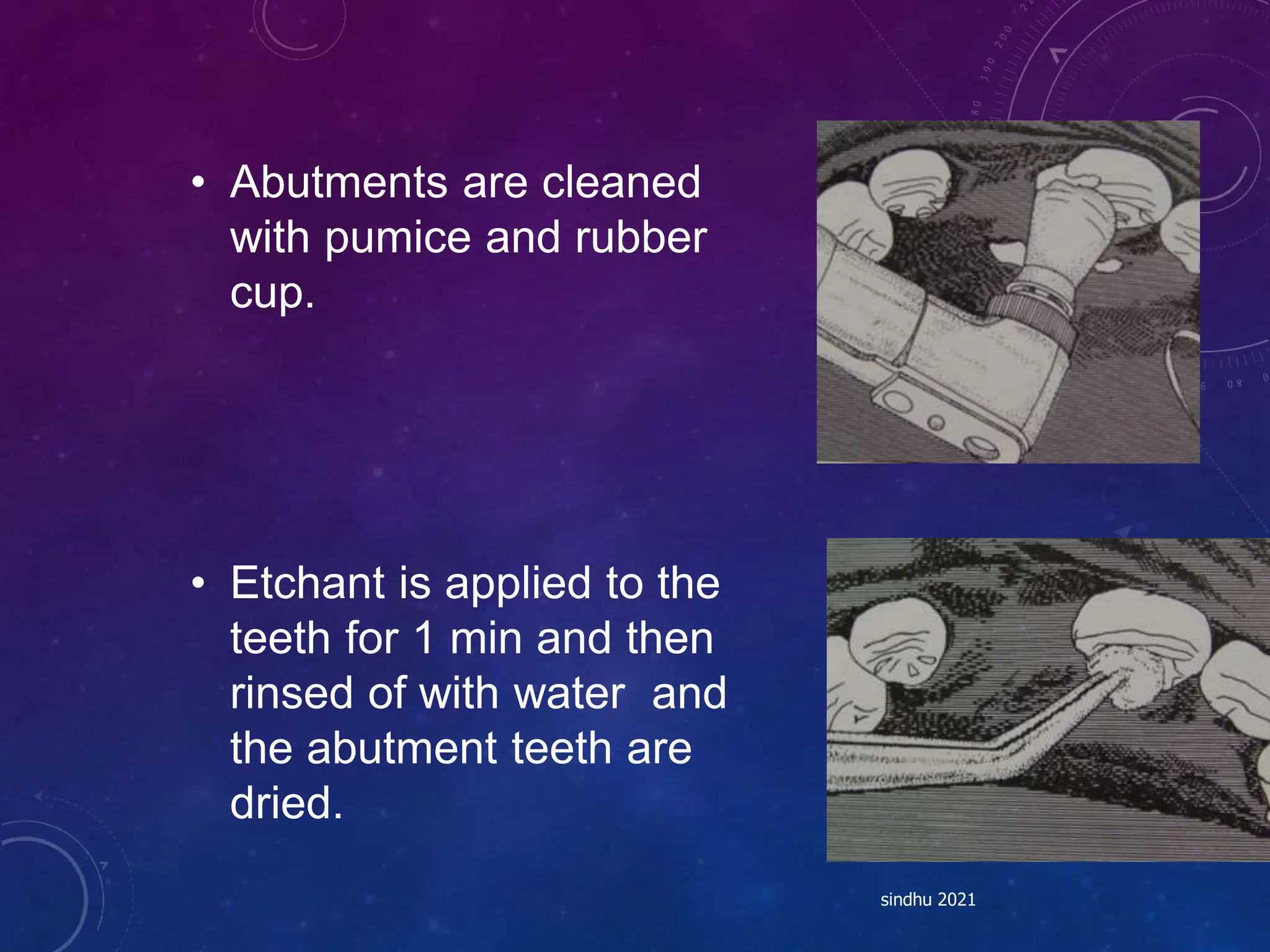 • Abutments are cleaned with pumice and rubber cup.

• Etchant is applied to the teeth for 1 min and then rinsed of with water and the abutment teeth are dried.

sindhu 2021